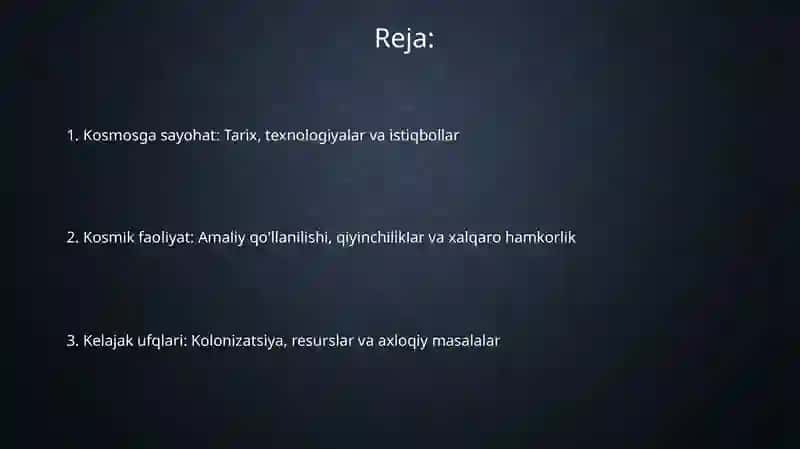 Reja:

1. Kosmosga sayohat: Tarix, texnologiyalar va istiqbollar

2. Kosmik faoliyat: Amaliy qo'llanilishi, qiyinchiliklar va xalqaro hamkorlik

3. Kelajak ufqlari: Kolonizatsiya, resurslar va axloqiy masalalar